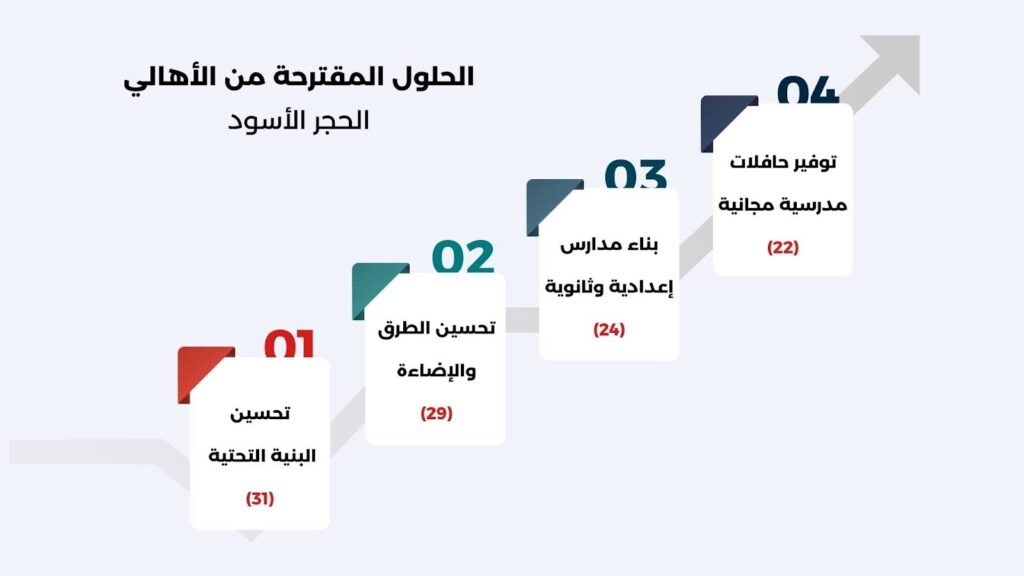 الحلول المقترحة من الأهالي
الحجر الأسود

01
تحسين البنية التحتية
(31)

02
تحسين الطرق والإضاءة
(29)

03
بناء مدارس إعدادية وثانوية
(24)

04
توفير حافلات مدرسية مجانية
(22)